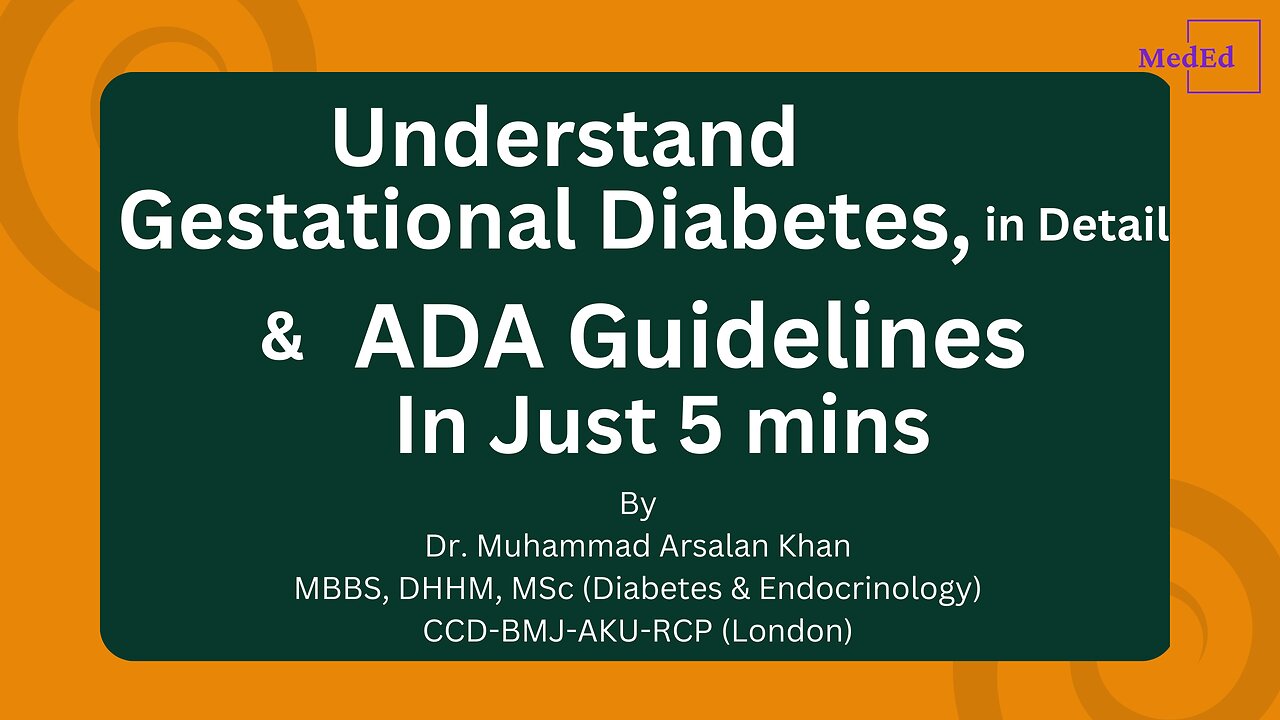 MedEd

Understand Gestational Diabetes, in Detail

& ADA Guidelines In Just 5 mins

By
Dr. Muhammad Arsalan Khan
MBBS, DHHM, MSc (Diabetes & Endocrinology)
CCD-BMJ-AKU-RCP (London)